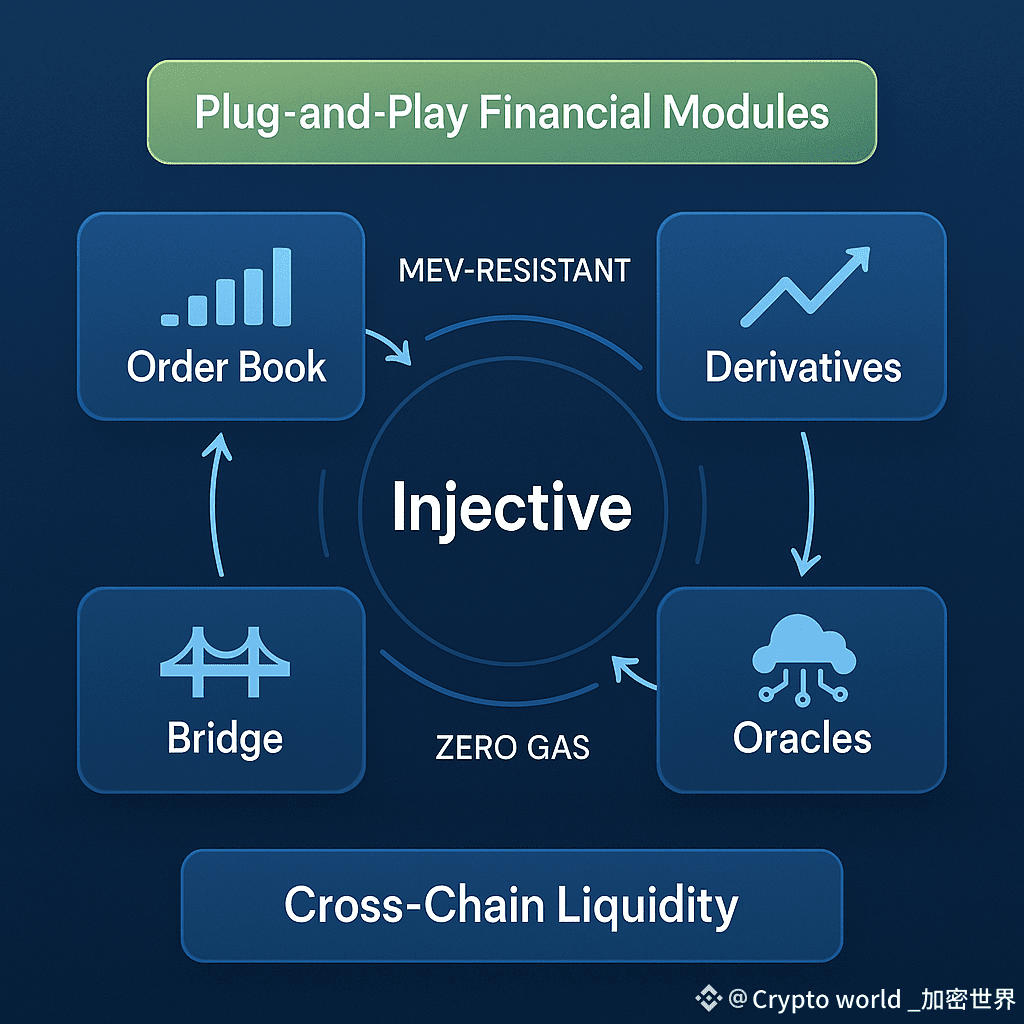 Plug-and-Play Financial Modules

Order Book

MEV-RESISTANT

Derivatives

Injective

Bridge

ZERO GAS

Oracles

Cross-Chain Liquidity

@Crypto world _加密世界